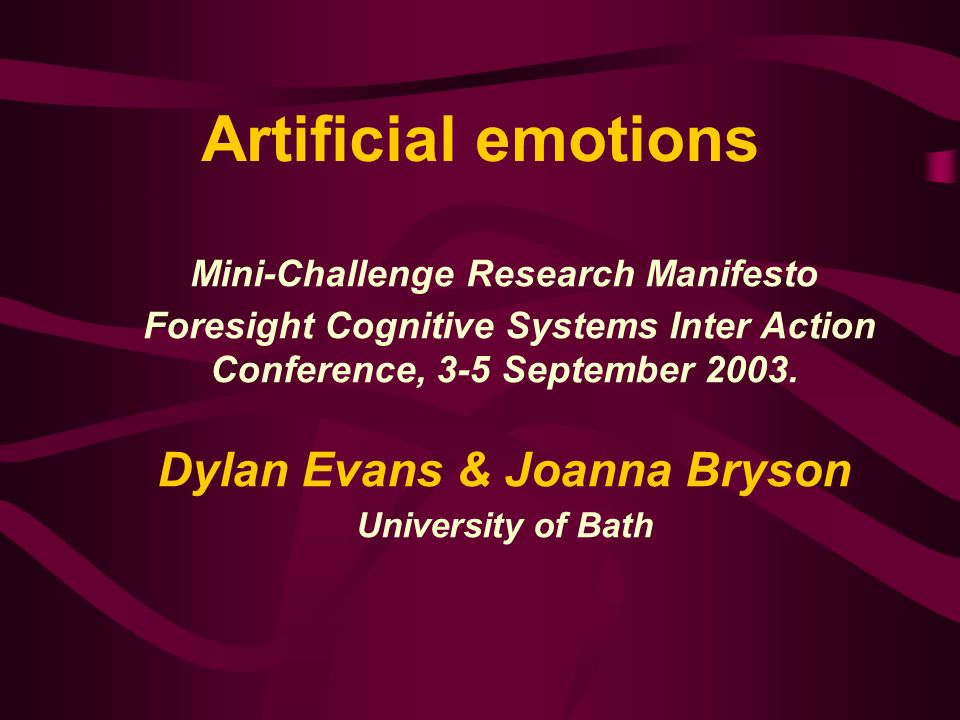 Artificial emotions

Mini-Challenge Research Manifesto
Foresight Cognitive Systems Inter Action Conference, 3-5 September 2003.

Dylan Evans & Joanna Bryson
University of Bath